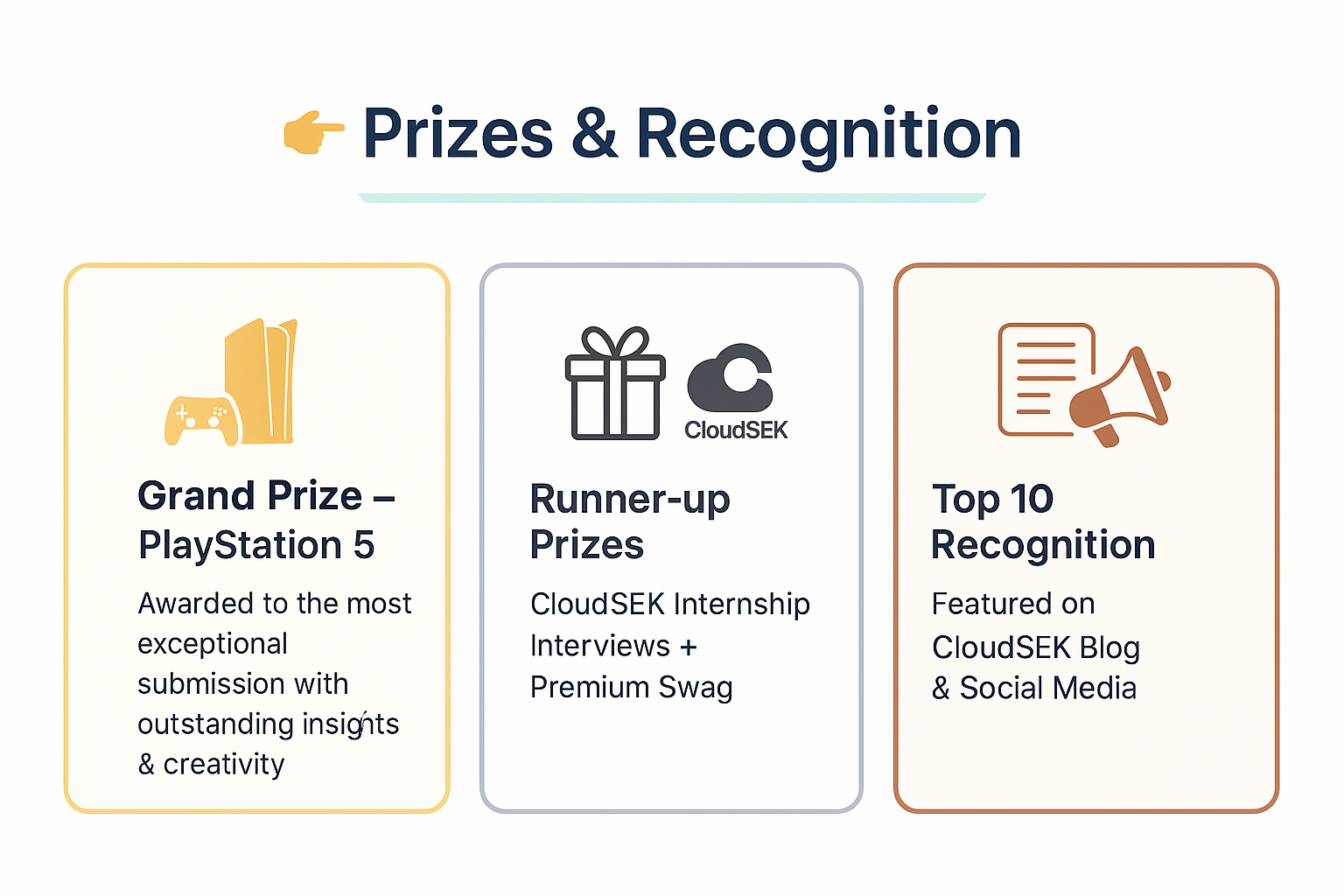 Prizes & Recognition

Grand Prize – PlayStation 5

Awarded to the most exceptional submission with outstanding insights & creativity

CloudSEK

Runner-up Prizes

CloudSEK Internship Interviews + Premium Swag

Top 10 Recognition

Featured on CloudSEK Blog & Social Media